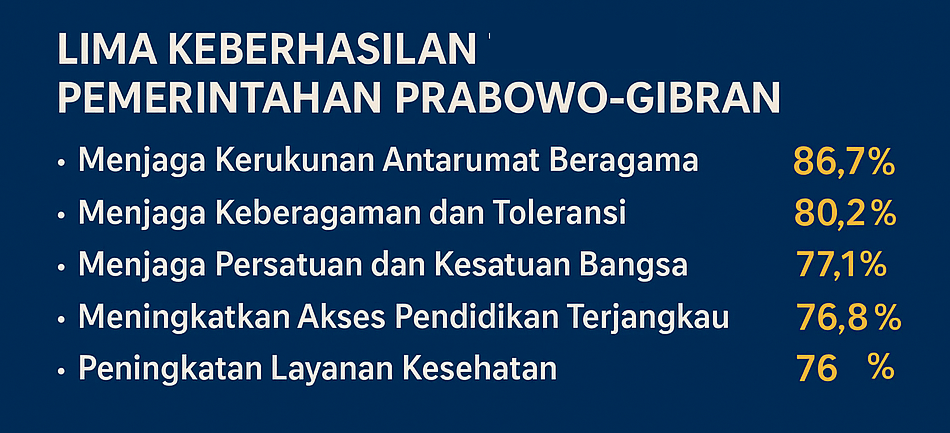 LIMA KEBERHASILAN
PEMERINTAHAN PRABOWO-GIBRAN

• Menjaga Kerukunan Antarumat Beragama 86,7%
• Menjaga Keberagaman dan Toleransi 80,2%
• Menjaga Persatuan dan Kesatuan Bangsa 77,1%
• Meningkatkan Akses Pendidikan Terjangkau 76,8%
• Peningkatan Layanan Kesehatan 76 %